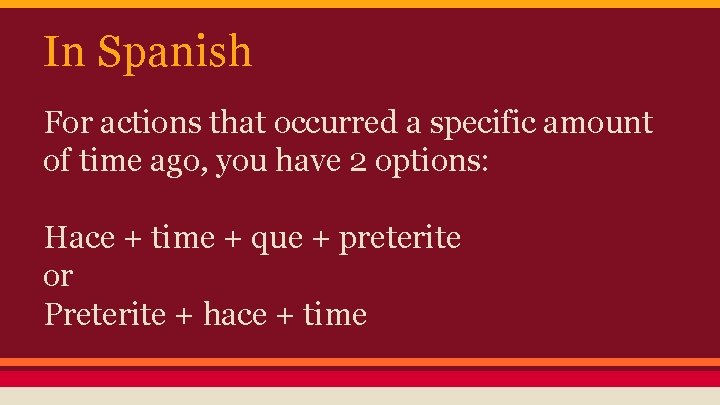 In Spanish

For actions that occurred a specific amount of time ago, you have 2 options:

Hace + time + que + preterite
or
Preterite + hace + time